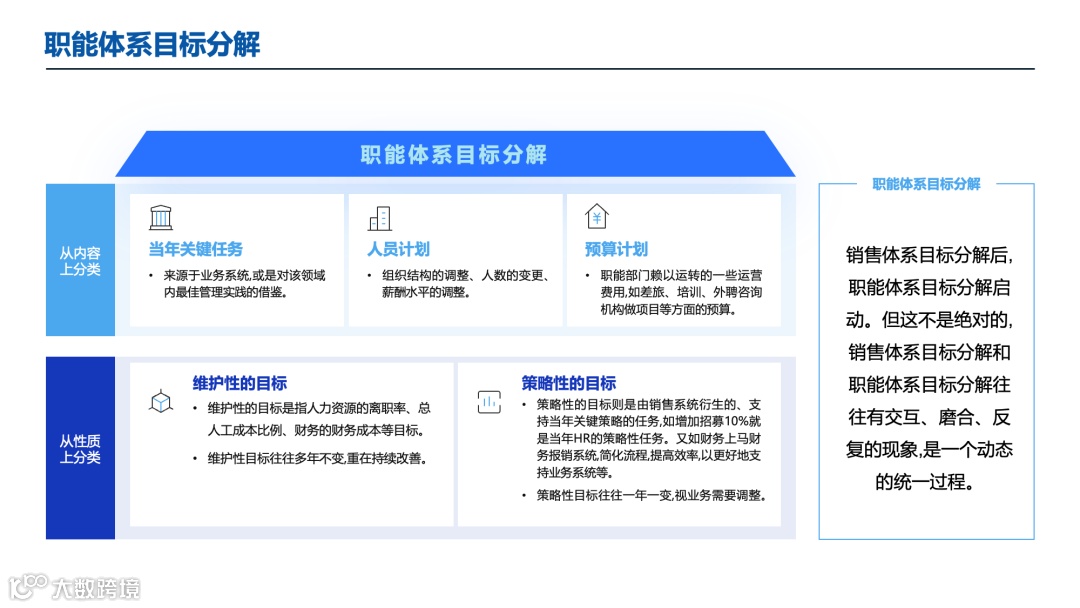 职能体系目标分解

职能体系目标分解

从内容上分类

当年关键任务
• 来源于业务系统,或是对该领域内最佳管理实践的借鉴。

人员计划
• 组织结构的调整、人数的变更、薪酬水平的调整。

预算计划
• 职能部门赖以运转的一些运营费用,如差旅、培训、外聘咨询机构做项目等方面的预算。

从性质上分类

维护性的目标
• 维护性的目标是指人力资源的离职率、总人工成本比例、财务的财务成本等目标。
• 维护性目标往往多年不变,重在持续改善。

策略性的目标
• 策略性的目标则是由销售系统衍生的、支持当年关键策略的任务,如增加招募10%就是当年HR的策略性任务。又如财务上马财务报销系统,简化流程,提高效率,以更好地支持业务系统等。
• 策略性目标往往一年一变,视业务需要调整。

职能体系目标分解

销售体系目标分解后,职能体系目标分解启动。但这不是绝对的,销售体系目标分解和职能体系目标分解往往有交互、磨合、反复的现象,是一个动态的统一过程。

大数跨境